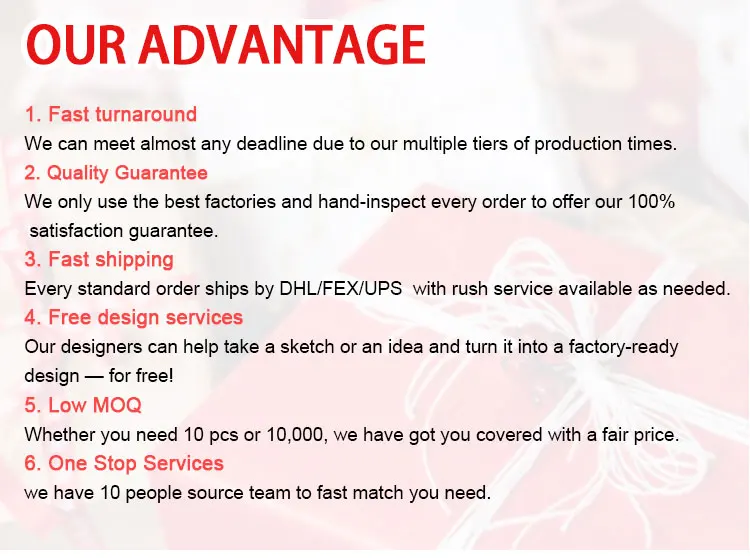 OUR ADVANTAGE

1. Fast turnaround
We can meet almost any deadline due to our multiple tiers of production times.

2. Quality Guarantee
We only use the best factories and hand-inspect every order to offer our 100% satisfaction guarantee.

3. Fast shipping
Every standard order ships by DHL/FEX/UPS with rush service available as needed.

4. Free design services
Our designers can help take a sketch or an idea and turn it into a factory-ready design — for free!

5. Low MOQ
Whether you need 10 pcs or 10,000, we have got you covered with a fair price.

6. One Stop Services
we have 10 people source team to fast match you need.